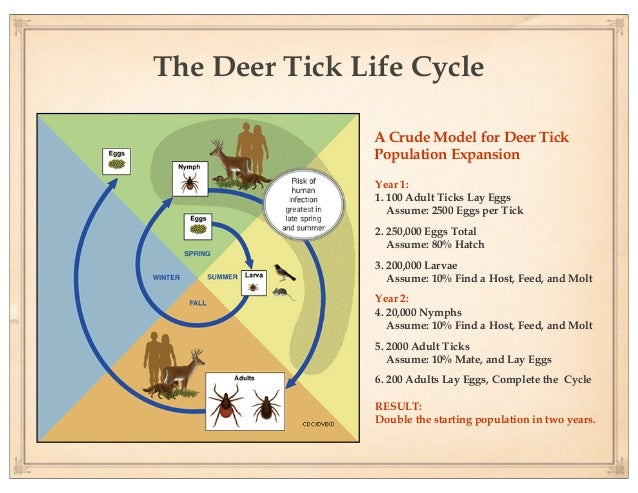 The Deer Tick Life Cycle

Eggs

Nymph

Risk of human infection greatest in late spring and summer

Eggs

SPRING

WINTER

SUMMER

Larva

FALL

Adults

CDC/DVBID

A Crude Model for Deer Tick Population Expansion

Year 1:
1. 100 Adult Ticks Lay Eggs
Assume: 2500 Eggs per Tick

2. 250,000 Eggs Total
Assume: 80% Hatch

3. 200,000 Larvae
Assume: 10% Find a Host, Feed, and Molt

Year 2:
4. 20,000 Nymphs
Assume: 10% Find a Host, Feed, and Molt

5. 2000 Adult Ticks
Assume: 10% Mate, and Lay Eggs

6. 200 Adults Lay Eggs, Complete the Cycle

RESULT:
Double the starting population in two years.